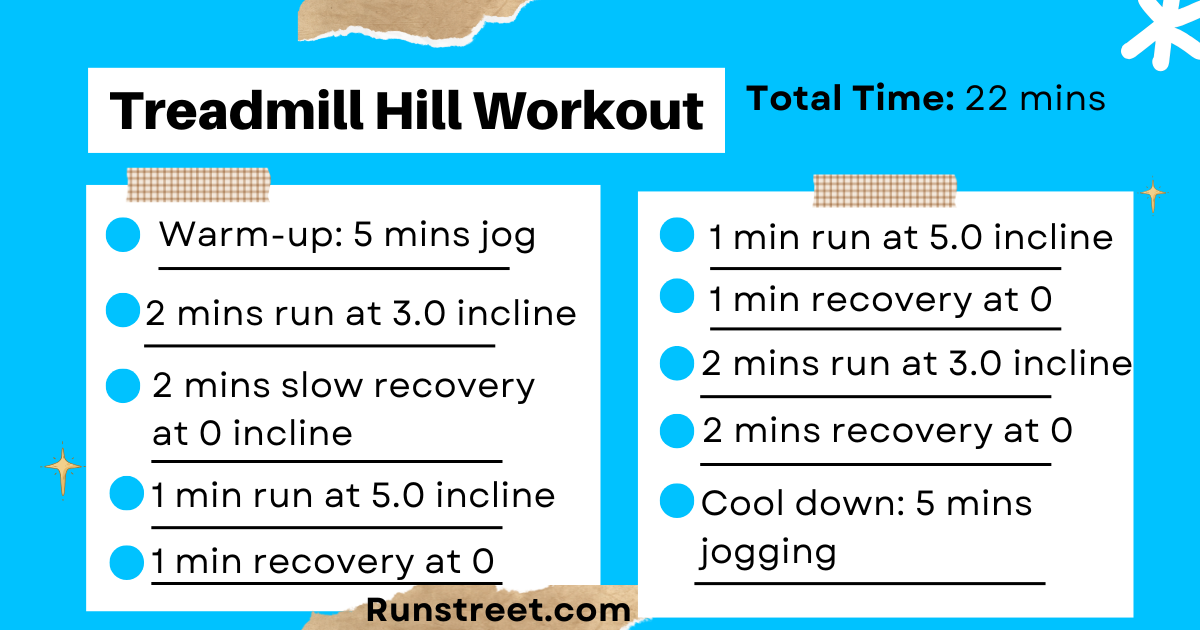 Treadmill Hill Workout

Total Time: 22 mins

Warm-up: 5 mins jog

2 mins run at 3.0 incline

2 mins slow recovery at 0 incline

1 min run at 5.0 incline

1 min recovery at 0

1 min run at 5.0 incline

1 min recovery at 0

2 mins run at 3.0 incline

2 mins recovery at 0

Cool down: 5 mins jogging

Runstreet.com